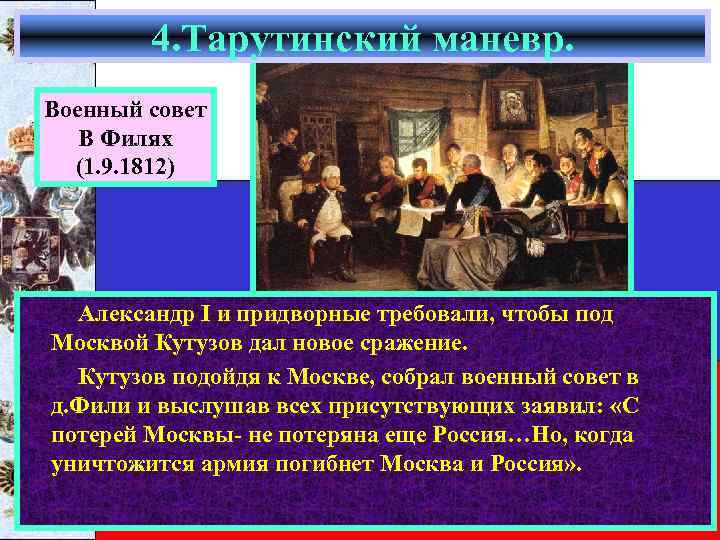 4.Тарутинский маневр.

Военный совет В Филях (1.9.1812)

Александр I и придворные требовали, чтобы под Москвой Кутузов дал новое сражение.

Кутузов подойдя к Москве, собрал военный совет в д.Фили и выслушав всех присутствующих заявил: «С потерей Москвы- не потеряна еще Россия…Но, когда уничтожится армия погибнет Москва и Россия».